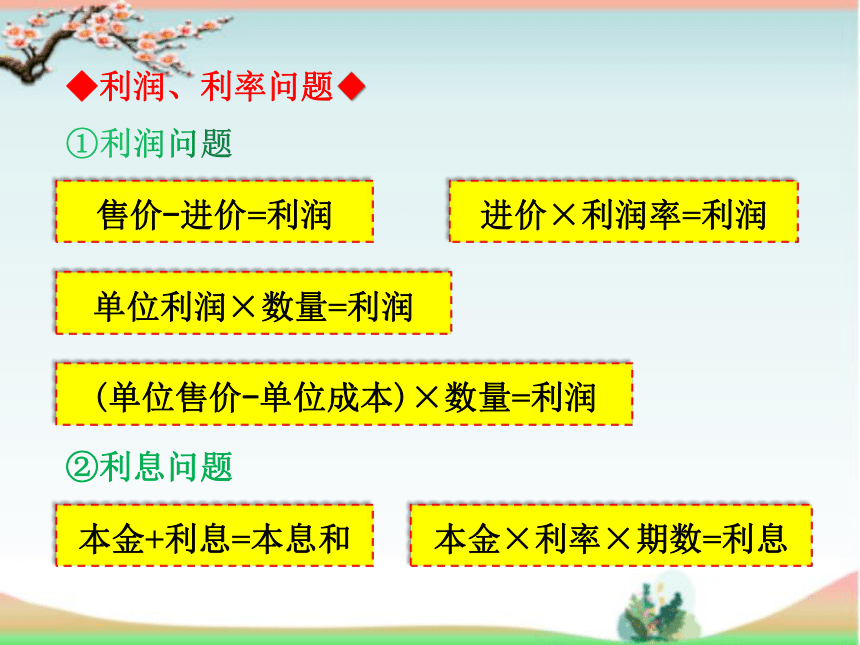 ◆利润、利率问题◆

①利润问题

售价-进价=利润

进价×利润率=利润

单位利润×数量=利润

(单位售价-单位成本)×数量=利润

②利息问题

本金+利息=本息和

本金×利率×期数=利息